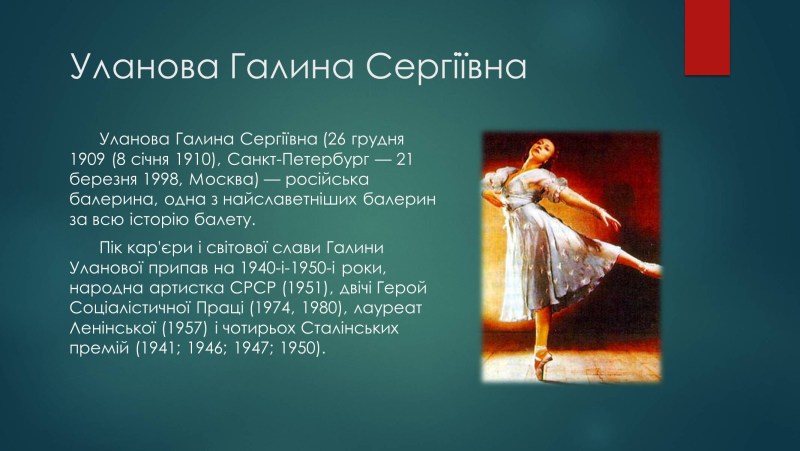 Уланова Галина Сергіївна

Уланова Галина Сергіївна (26 грудня 1909 (8 січня 1910), Санкт-Петербург — 21 березня 1998, Москва) — російська балерина, одна з найславетніших балерин за всю історію балету.

Пік кар'єри і світової слави Галини Уланової припав на 1940-і-1950-і роки, народна артистка СРСР (1951), двічі Герой Соціалістичної Праці (1974, 1980), лауреат Ленінської (1957) і чотирьох Сталінських премій (1941; 1946; 1947; 1950).